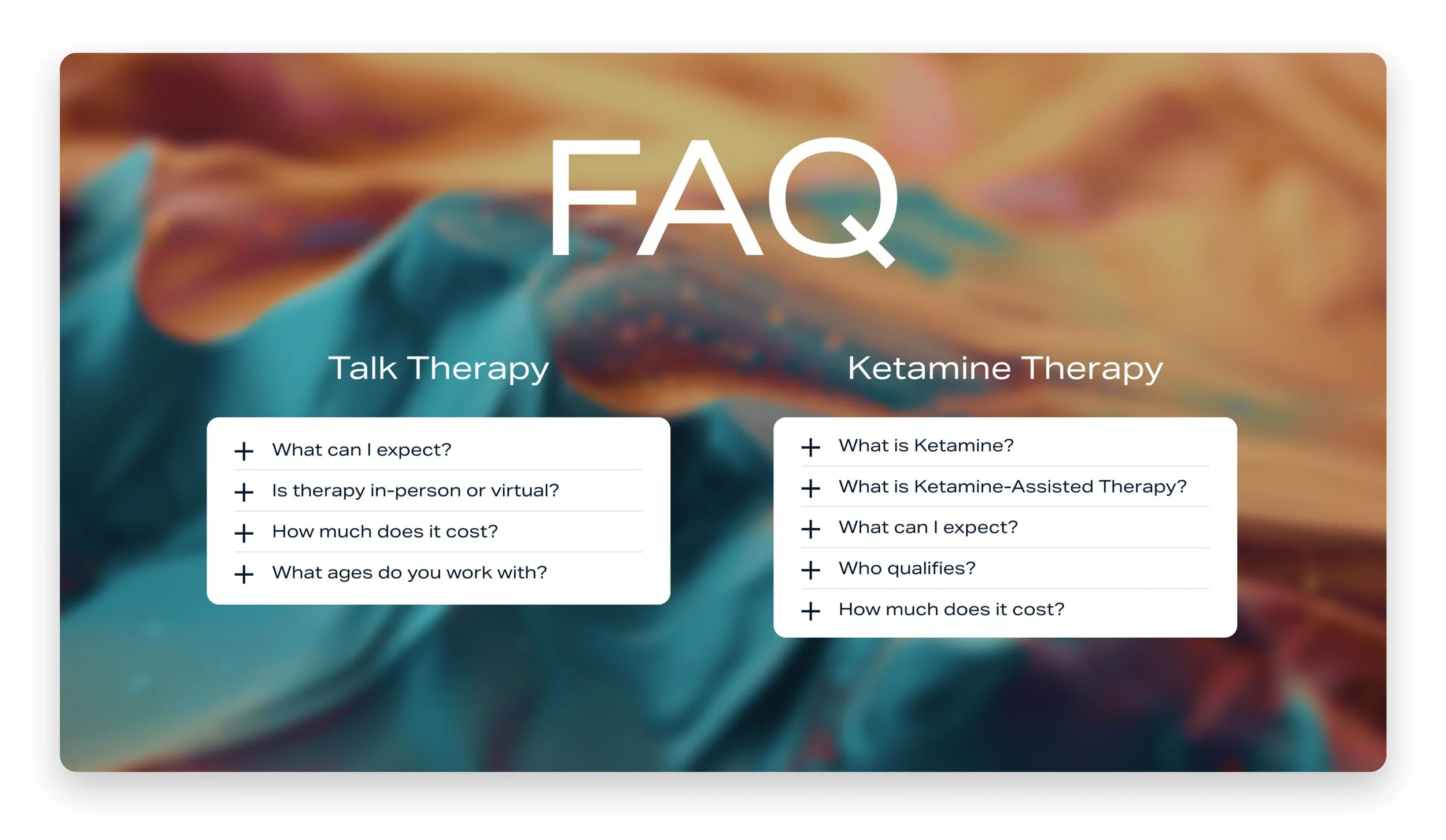 FAQ

Talk Therapy

+ What can I expect?
+ Is therapy in-person or virtual?
+ How much does it cost?
+ What ages do you work with?

Ketamine Therapy

+ What is Ketamine?
+ What is Ketamine-Assisted Therapy?
+ What can I expect?
+ Who qualifies?
+ How much does it cost?